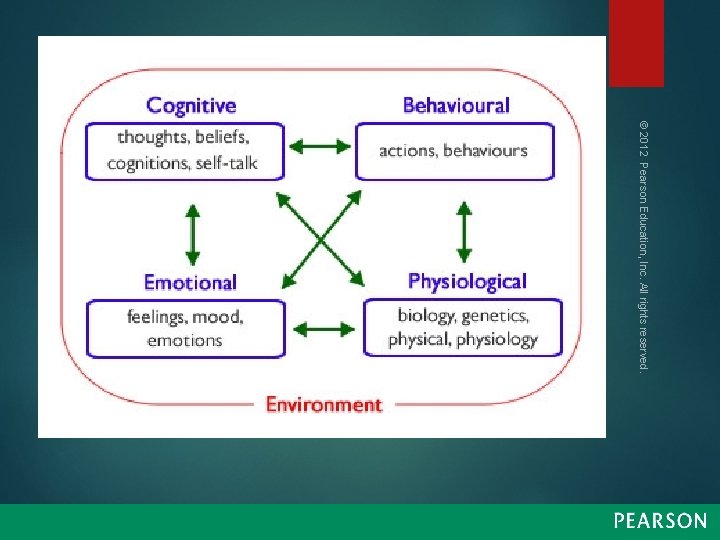 Cognitive

thoughts, beliefs, cognitions, self-talk

Behavioural

actions, behaviours

Emotional

feelings, mood, emotions

Physiological

biology, genetics, physical, physiology

Environment

© 2012 Pearson Education, Inc. All rights reserved.

PEARSON